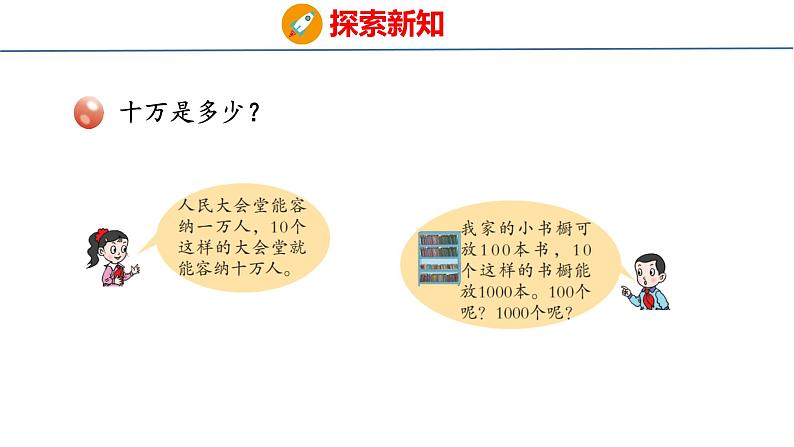 探索新知

十万是多少？

人民大会堂能容纳一万人，10个这样的大会堂就能容纳十万人。

我家的小书橱可放100本书，10个这样的书橱能放1000本。100个呢？1000个呢？